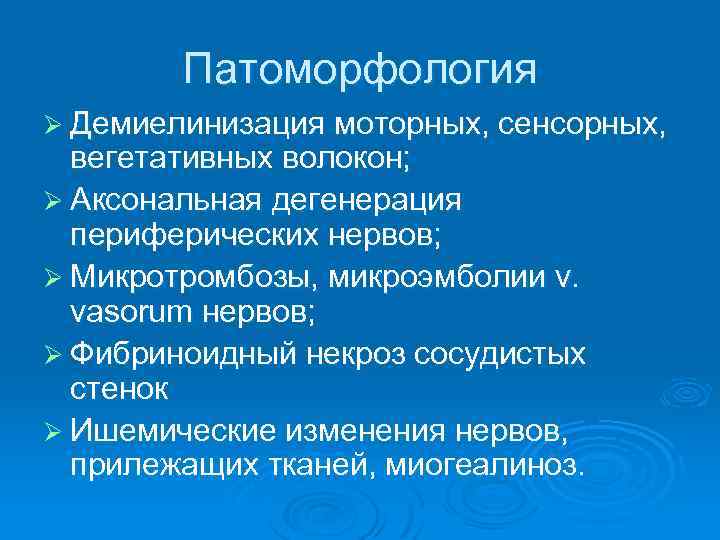 Патоморфология

➢ Демиелинизация моторных, сенсорных, вегетативных волокон;
➢ Аксональная дегенерация периферических нервов;
➢ Микротромбозы, микроэмболии v. vasorum нервов;
➢ Фибриноидный некроз сосудистых стенок
➢ Ишемические изменения нервов, прилежащих тканей, миогеалиноз.